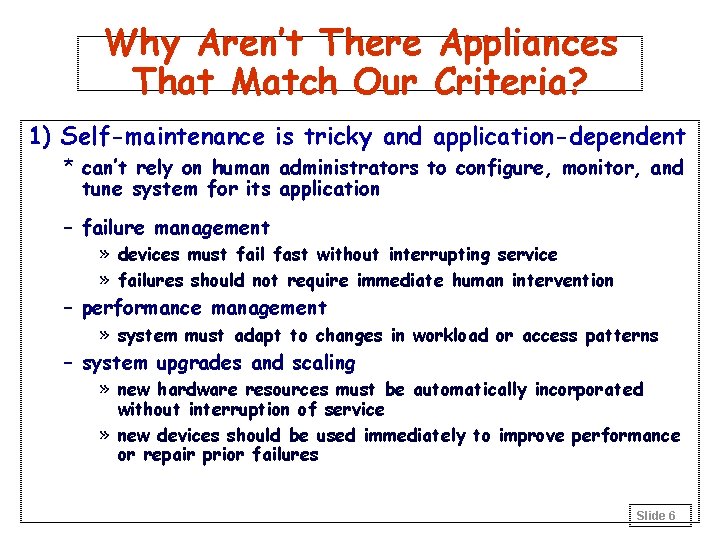 Why Aren't There Appliances That Match Our Criteria?

1) Self-maintenance is tricky and application-dependent

* can't rely on human administrators to configure, monitor, and tune system for its application

– failure management

» devices must fail fast without interrupting service

» failures should not require immediate human intervention

– performance management

» system must adapt to changes in workload or access patterns

– system upgrades and scaling

» new hardware resources must be automatically incorporated without interruption of service

» new devices should be used immediately to improve performance or repair prior failures

Slide 6